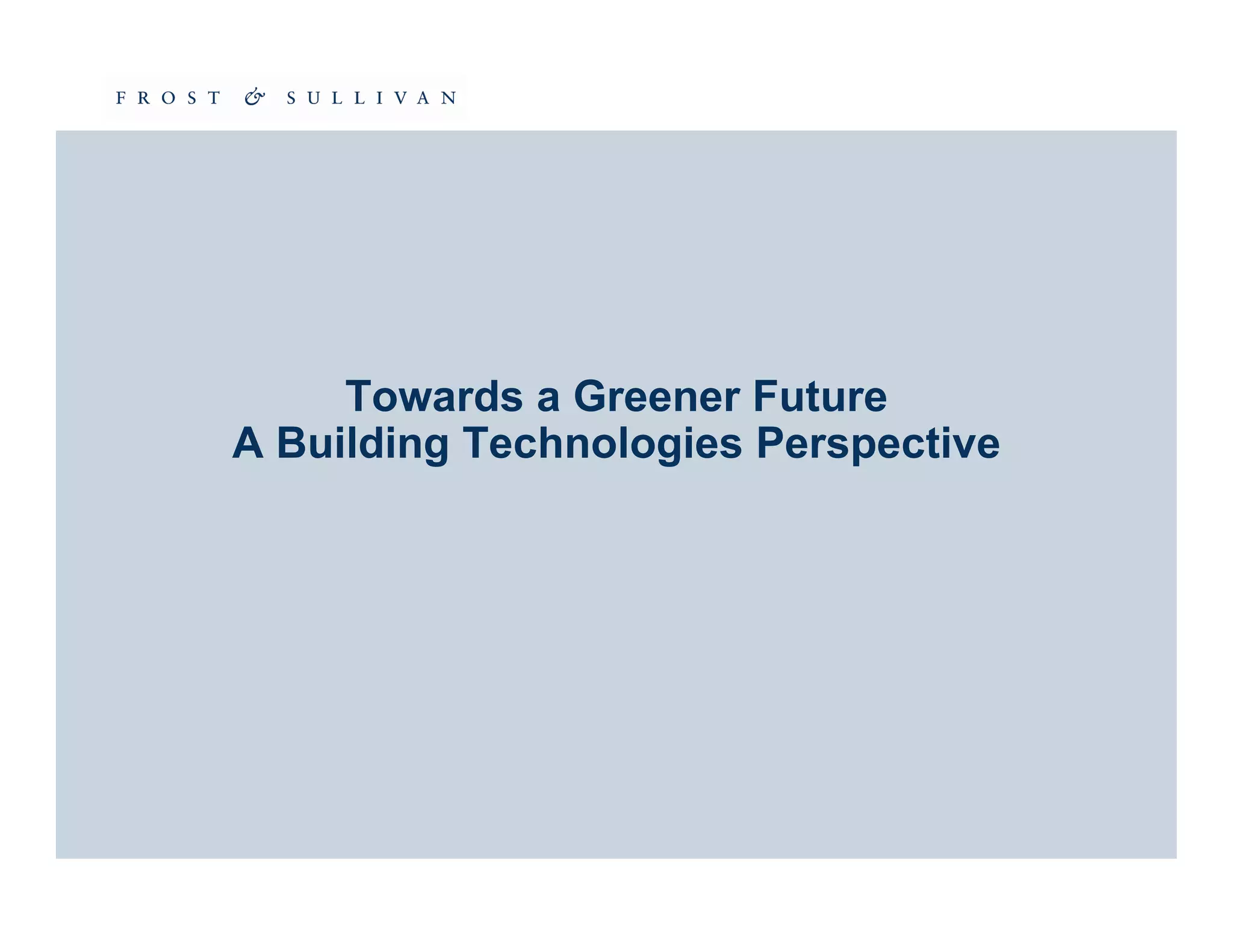 FROST & SULLIVAN

Towards a Greener Future
A Building Technologies Perspective